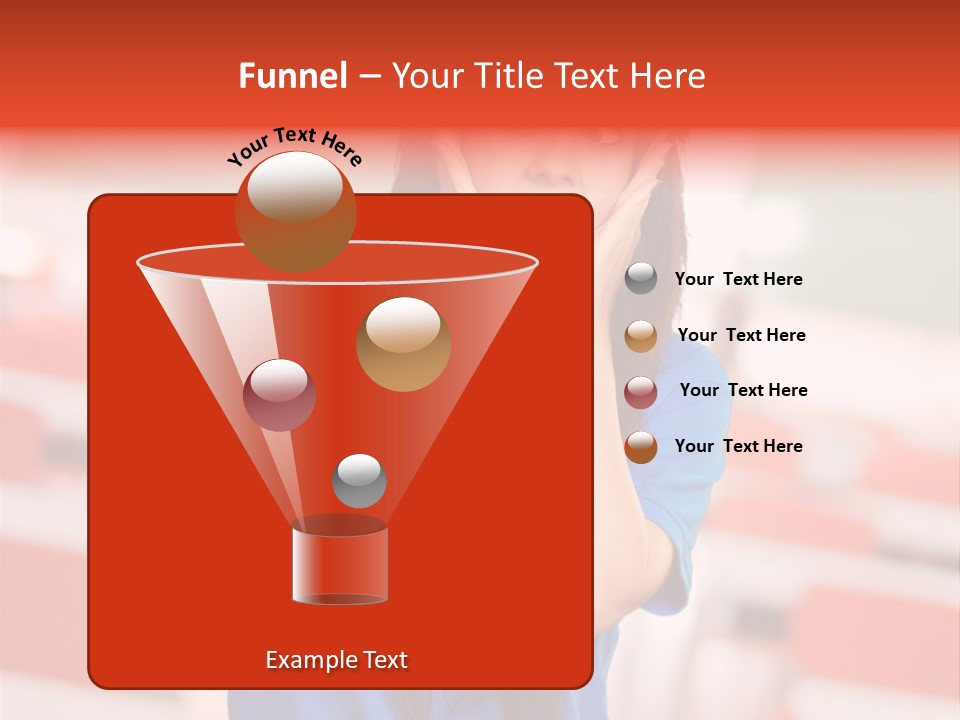 Funnel – Your Title Text Here

Your Text Here

Example Text

Your Text Here

Your Text Here

Your Text Here

Your Text Here